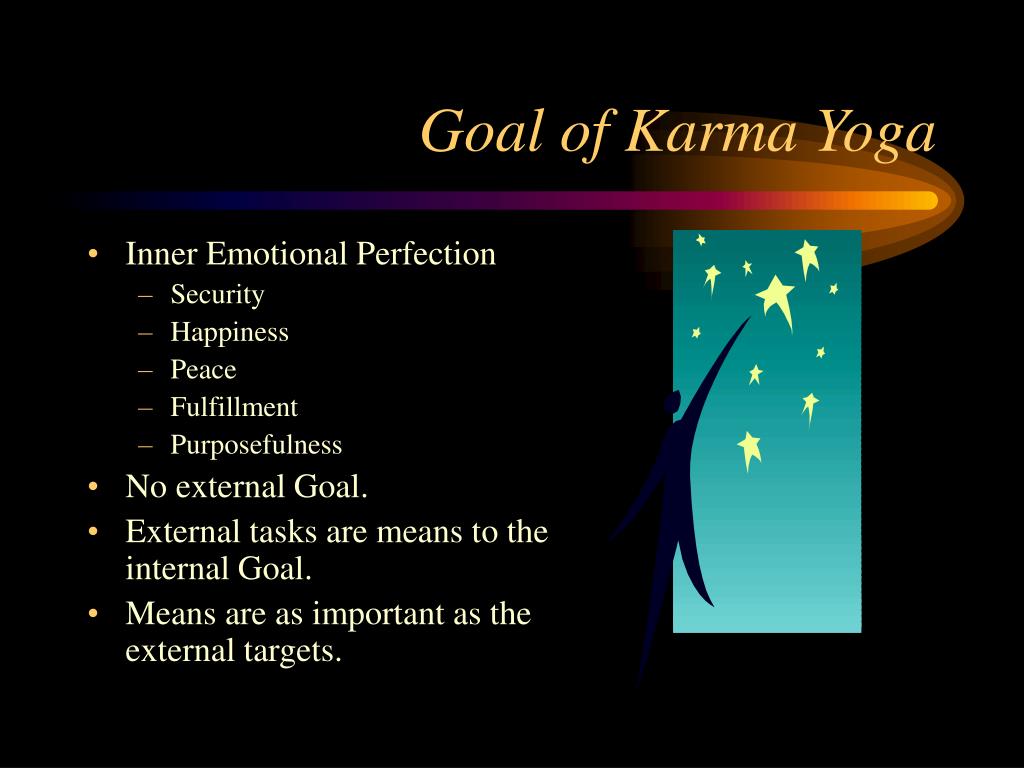 Goal of Karma Yoga

• Inner Emotional Perfection
  – Security
  – Happiness
  – Peace
  – Fulfillment
  – Purposefulness
• No external Goal.
• External tasks are means to the internal Goal.
• Means are as important as the external targets.